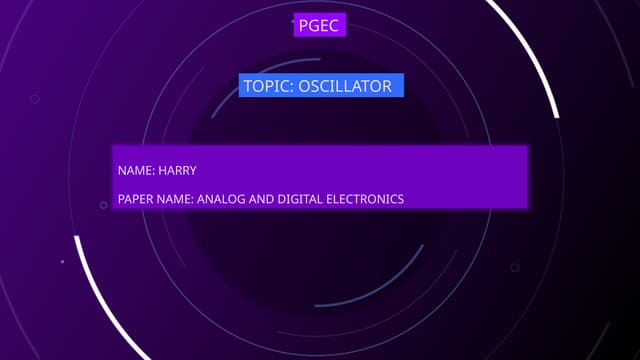 PGEC

TOPIC: OSCILLATOR

NAME: HARRY

PAPER NAME: ANALOG AND DIGITAL ELECTRONICS